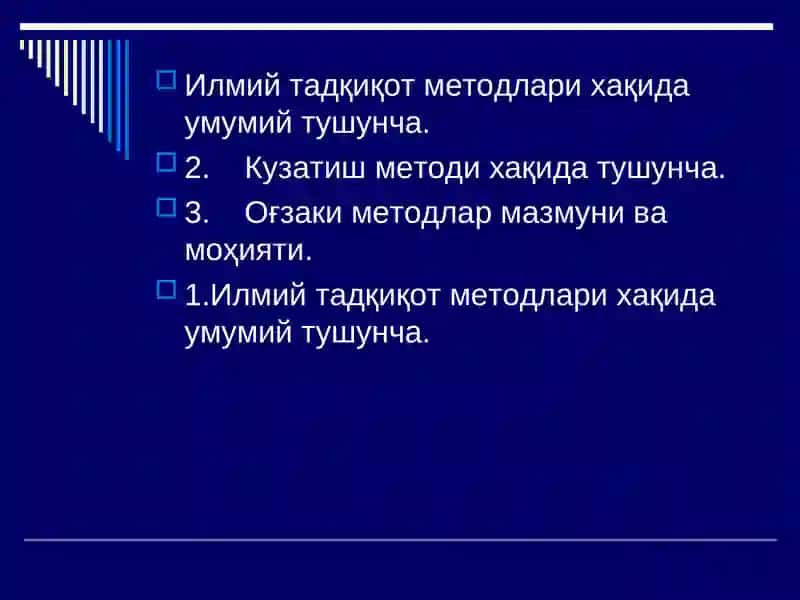 Илмий тадқиқот методлари хақида умумий тушунча.

2. Кузатиш методи хақида тушунча.

3. Оғзаки методлар мазмуни ва моҳияти.

1.Илмий тадқиқот методлари хақида умумий тушунча.